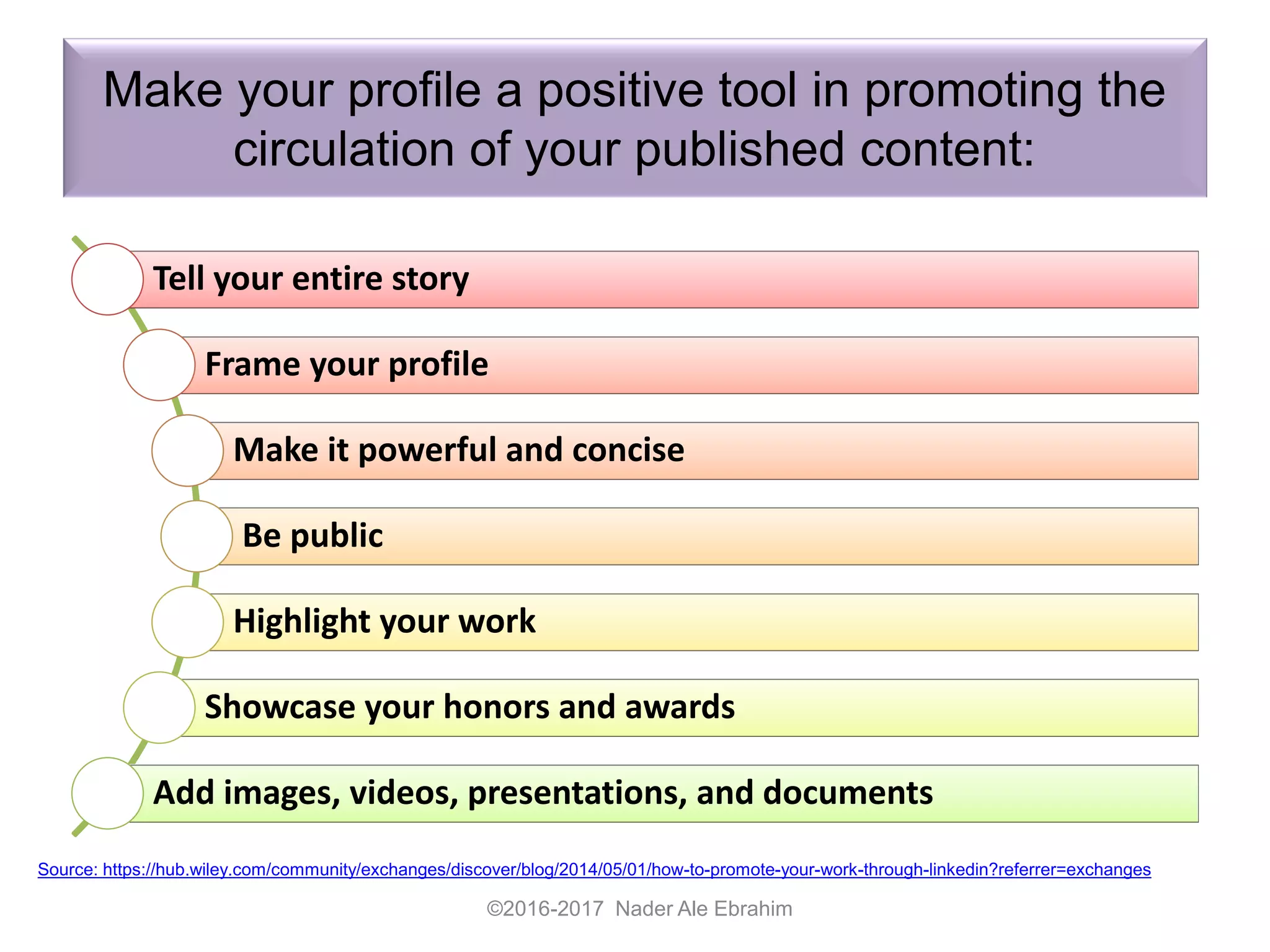 Make your profile a positive tool in promoting the circulation of your published content:

Tell your entire story

Frame your profile

Make it powerful and concise

Be public

Highlight your work

Showcase your honors and awards

Add images, videos, presentations, and documents

Source: https://hub.wiley.com/community/exchanges/discover/blog/2014/05/01/how-to-promote-your-work-through-linkedin?referrer=exchanges

©2016-2017 Nader Ale Ebrahim